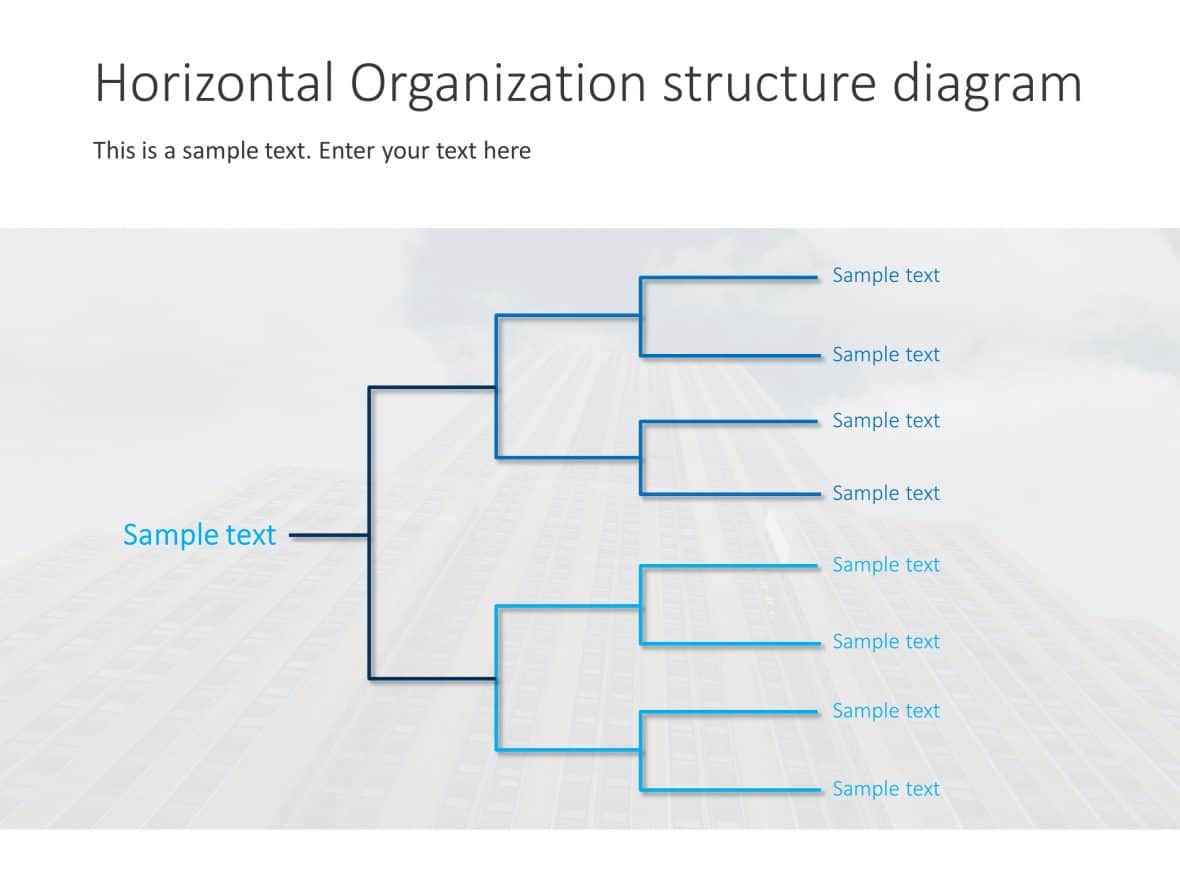 Horizontal Organization structure diagram

This is a sample text. Enter your text here

Sample text

Sample text

Sample text

Sample text

Sample text

Sample text

Sample text

Sample text

Sample text